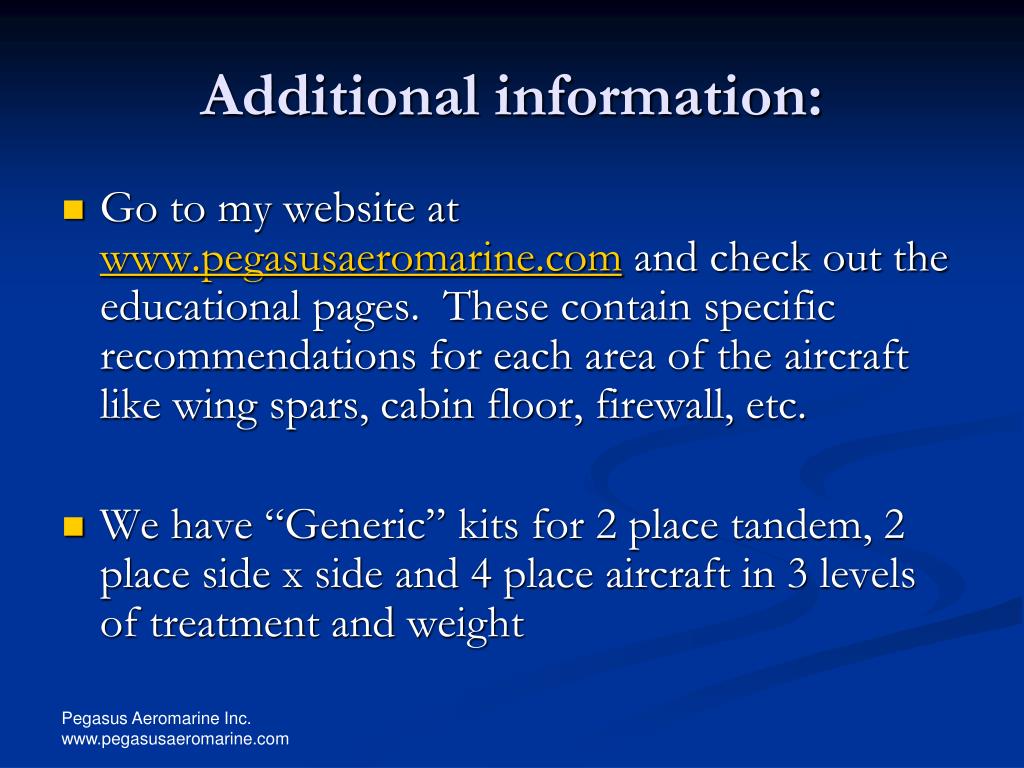 Additional information:

Go to my website at www.pegasusaeromarine.com and check out the educational pages. These contain specific recommendations for each area of the aircraft like wing spars, cabin floor, firewall, etc.

We have “Generic” kits for 2 place tandem, 2 place side x side and 4 place aircraft in 3 levels of treatment and weight

Pegasus Aeromarine Inc.
www.pegasusaeromarine.com